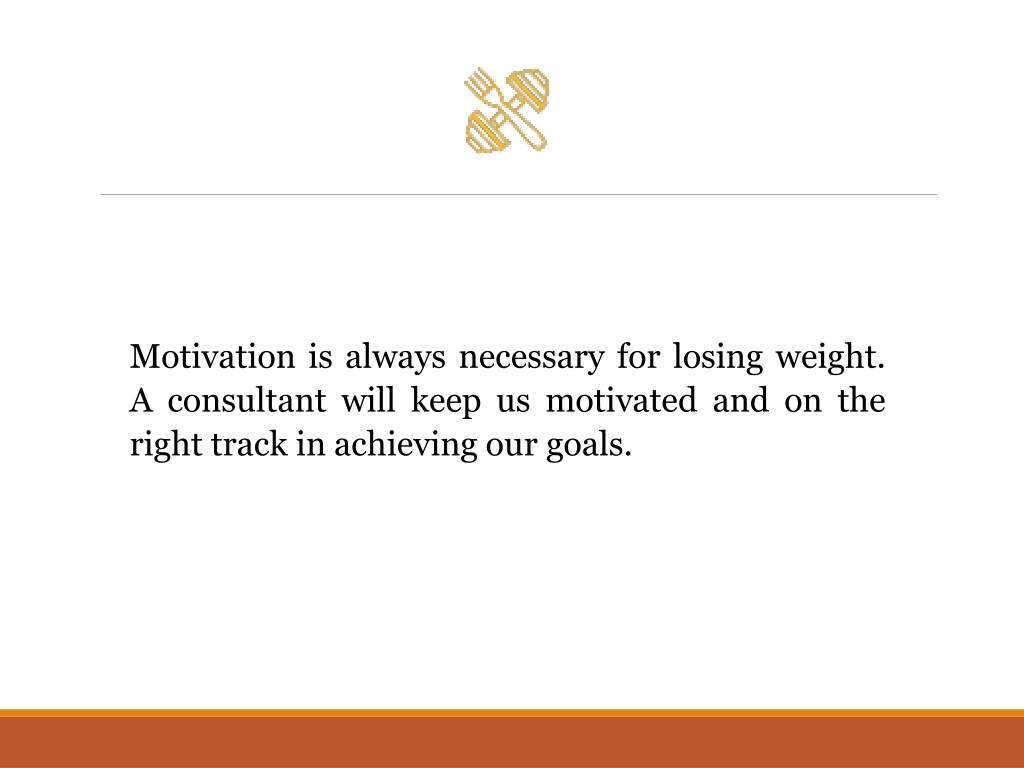 Motivation is always necessary for losing weight. A consultant will keep us motivated and on the right track in achieving our goals.